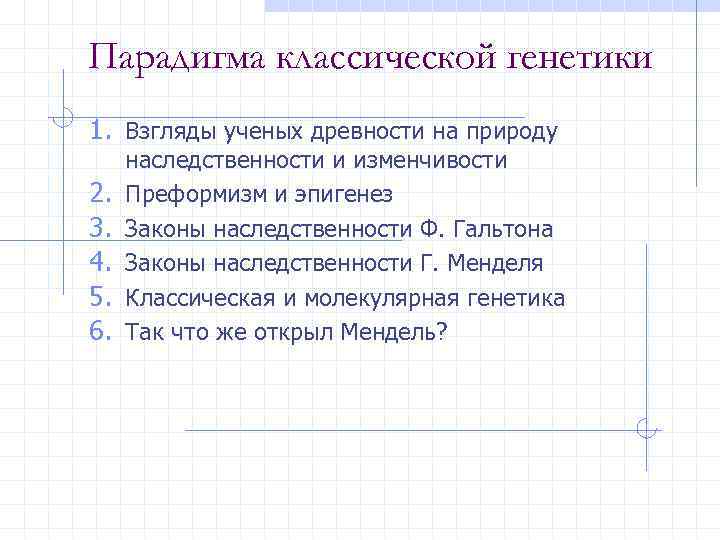 Парадигма классической генетики

1. Взгляды ученых древности на природу наследственности и изменчивости
2. Преформизм и эпигенез
3. Законы наследственности Ф. Гальтона
4. Законы наследственности Г. Менделя
5. Классическая и молекулярная генетика
6. Так что же открыл Мендель?